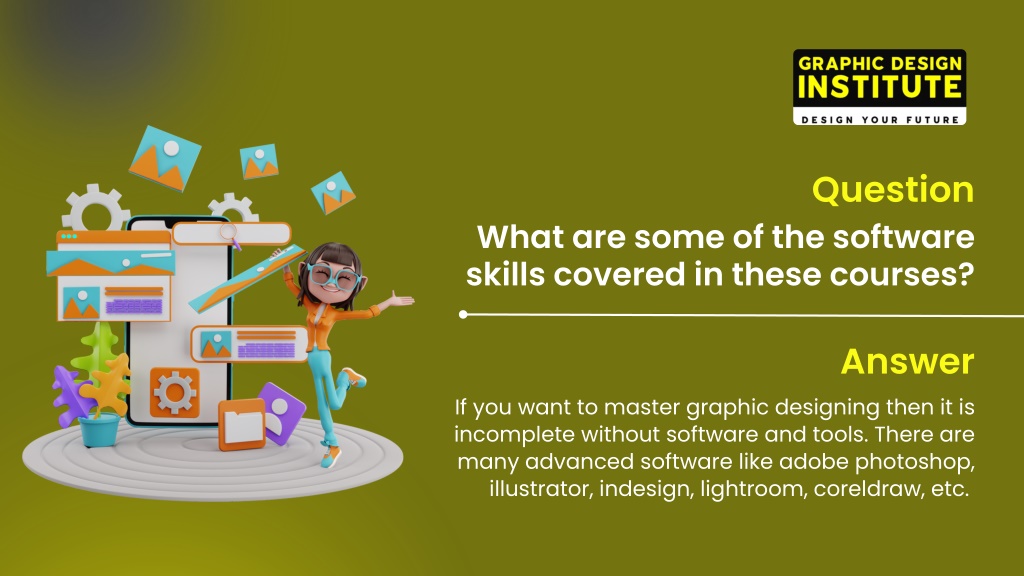 GRAPHIC DESIGN INSTITUTE
DESIGN YOUR FUTURE

Question
What are some of the software skills covered in these courses?

Answer
If you want to master graphic designing then it is incomplete without software and tools. There are many advanced software like adobe photoshop, illustrator, indesign, lightroom, coreldraw, etc.